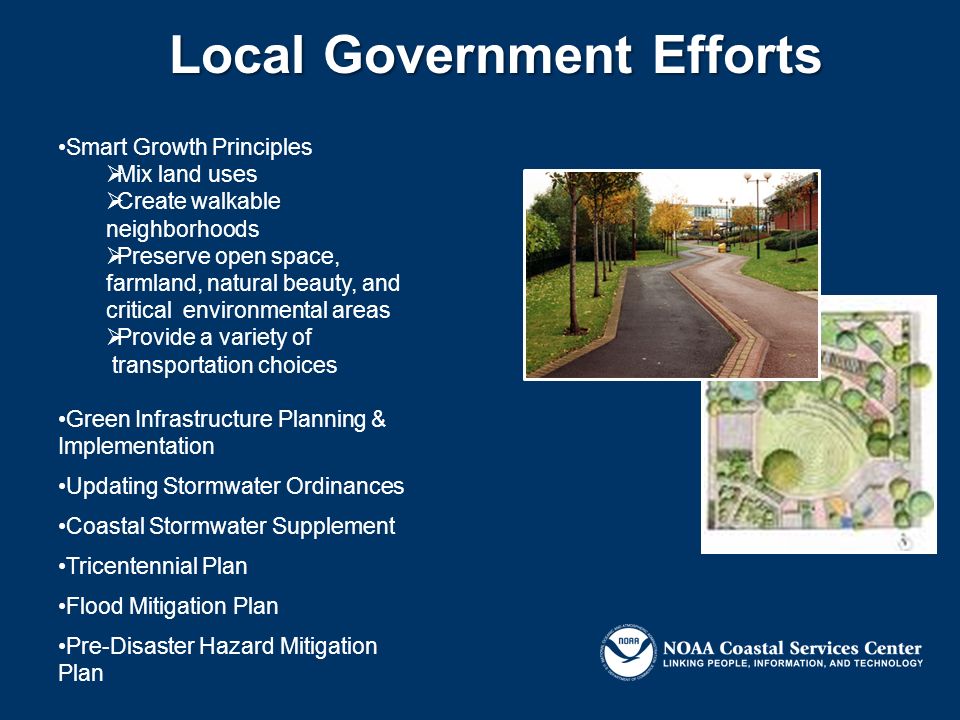 Local Government Efforts

•Smart Growth Principles
➢Mix land uses
➢Create walkable neighborhoods
➢Preserve open space, farmland, natural beauty, and critical environmental areas
➢Provide a variety of transportation choices

•Green Infrastructure Planning & Implementation

•Updating Stormwater Ordinances

•Coastal Stormwater Supplement

•Tricentennial Plan

•Flood Mitigation Plan

•Pre-Disaster Hazard Mitigation Plan

NOAA
NOAA Coastal Services Center
LINKING PEOPLE, INFORMATION, AND TECHNOLOGY